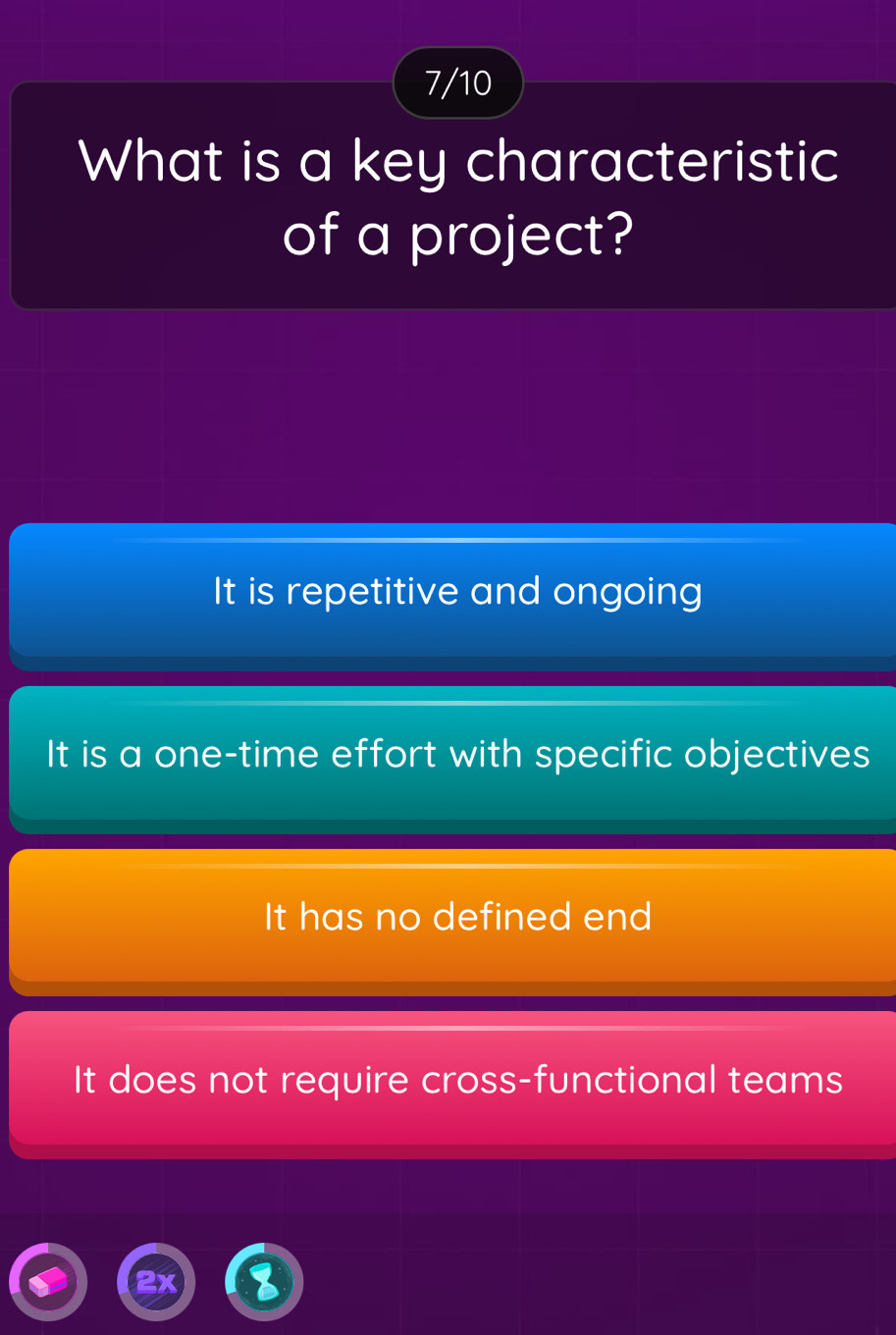 7/10

What is a key characteristic of a project?

It is repetitive and ongoing

It is a one-time effort with specific objectives

It has no defined end

It does not require cross-functional teams

2x